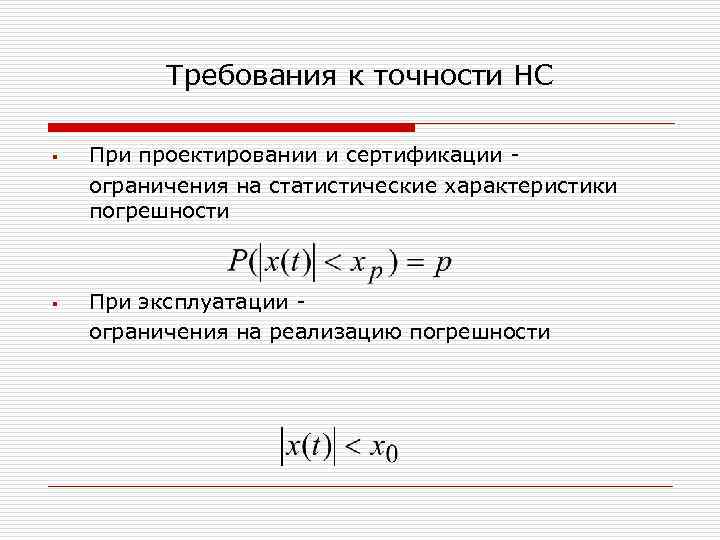 Требования к точности НС

▪ При проектировании и сертификации -

ограничения на статистические характеристики погрешности

$P(|x(t)| < x_p) = p$

▪ При эксплуатации -

ограничения на реализацию погрешности

$|x(t)| < x_0$